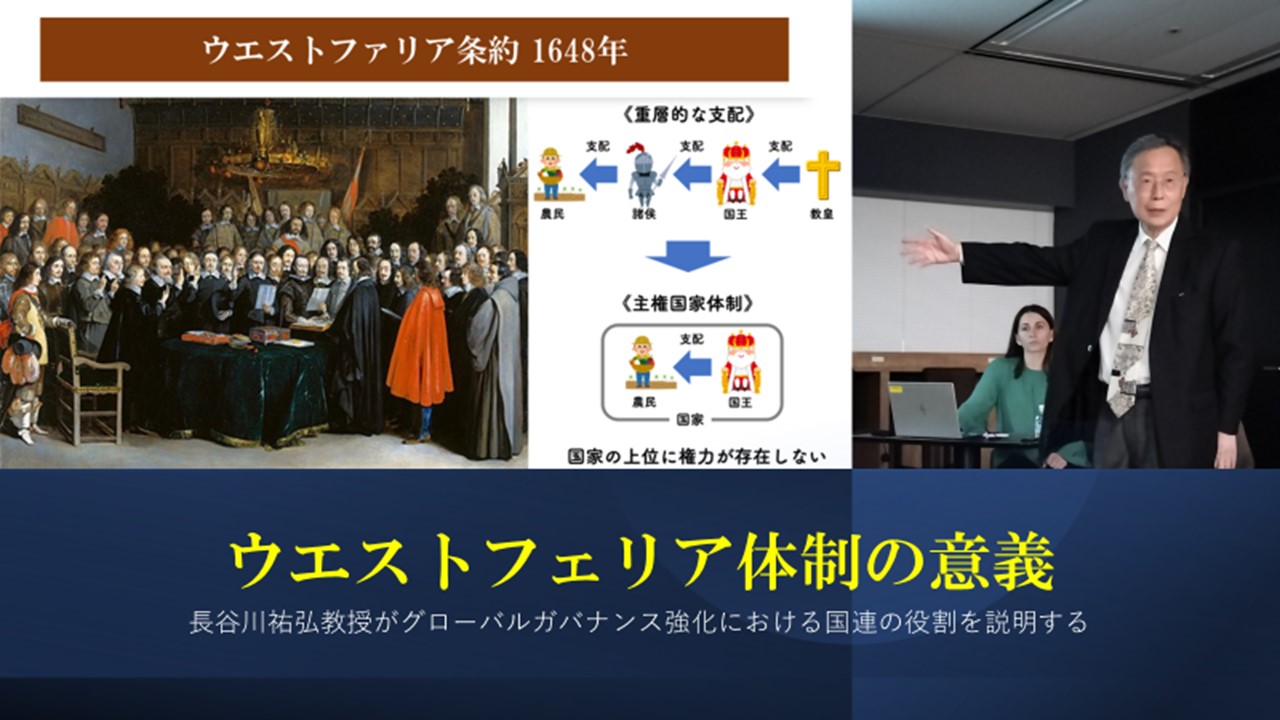 ウエストファリア条約 1648年

《重層的な支配》

支配 支配 支配

農民 諸侯 国王 教皇

《主権国家体制》

支配

農民 国王

国家

国家の上位に権力が存在しない

ウエストフェリア体制の意義

長谷川祐弘教授がグローバルガバナンス強化における国連の役割を説明する